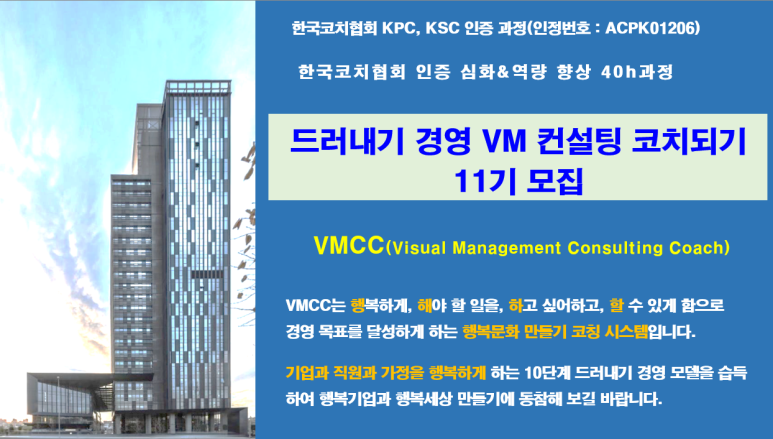 한국코치협회 KPC, KSC 인증 과정(인정번호 : ACPK01206)

한국코치협회 인증 심화&역량 향상 40h과정

드러내기 경영 VM 컨설팅 코치되기
11기 모집

VMCC(Visual Management Consulting Coach)

VMCC는 행복하게, 해야 할 일을, 하고 싶어하고, 할 수 있게 함으로 경영 목표를 달성하게 하는 행복문화 만들기 코칭 시스템입니다.

기업과 직원과 가정을 행복하게 하는 10단계 드러내기 경영 모델을 습득하여 행복기업과 행복세상 만들기에 동참해 보길 바랍니다.